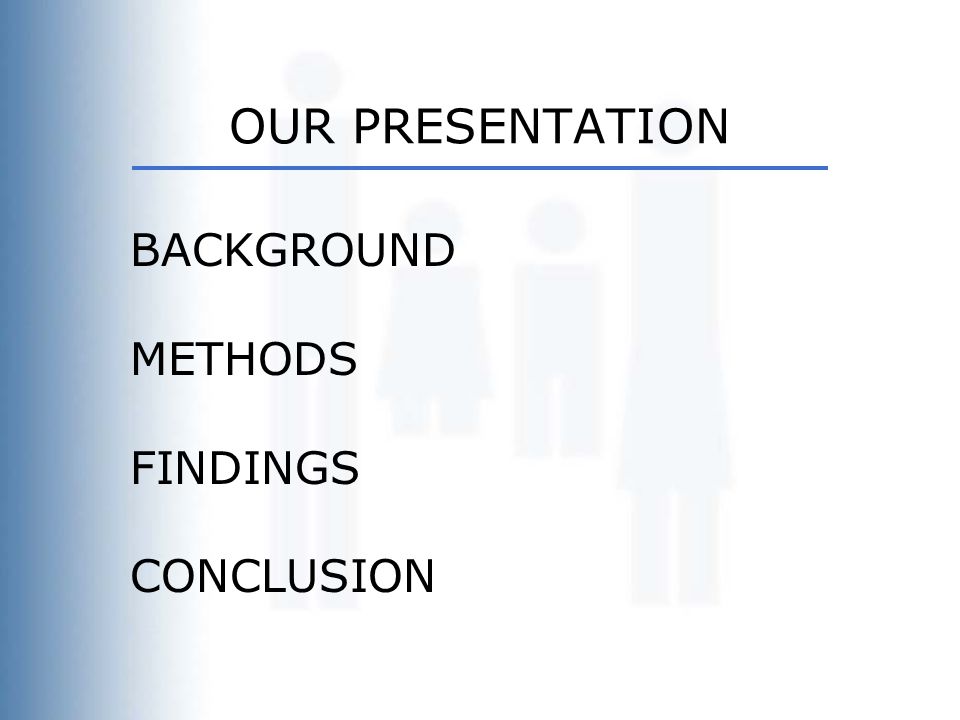 OUR PRESENTATION

BACKGROUND

METHODS

FINDINGS

CONCLUSION